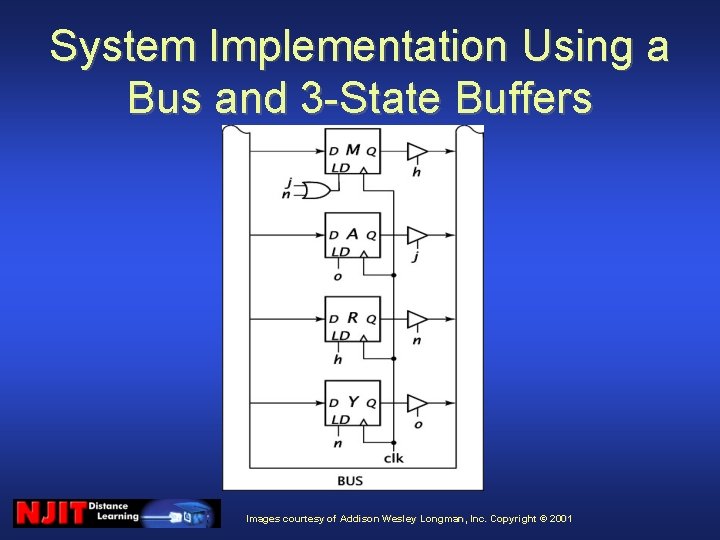 System Implementation Using a Bus and 3-State Buffers

D M Q
LD
h
j
n
D A Q
LD
j
o
D R Q
LD
n
h
D Y Q
LD
o
n
clk
BUS

NJIT Distance Learning

Images courtesy of Addison Wesley Longman, Inc. Copyright © 2001